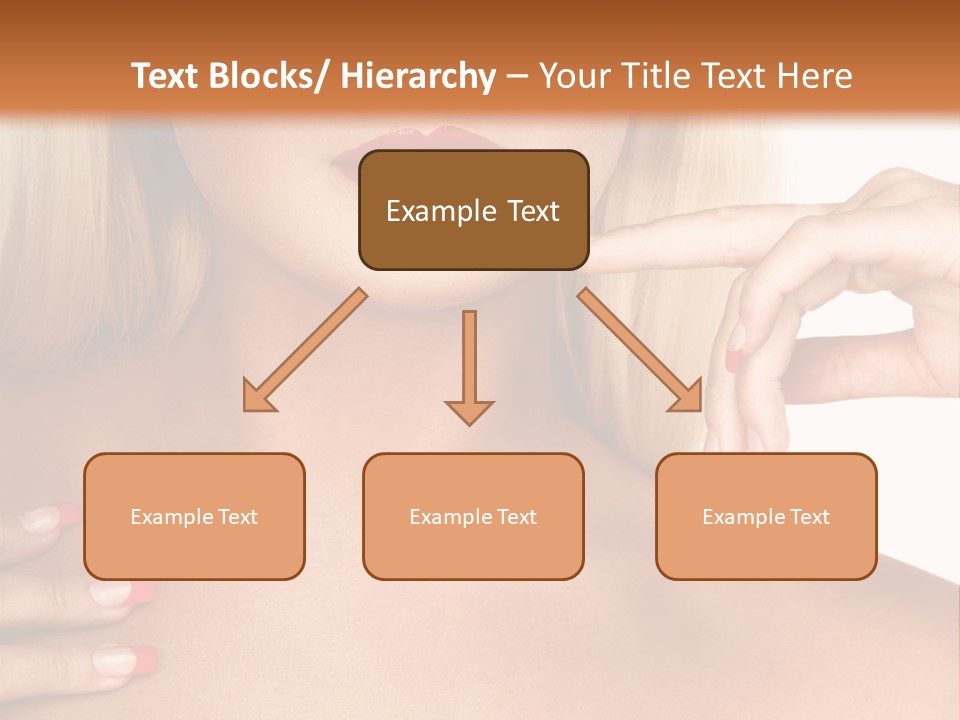 Text Blocks/ Hierarchy – Your Title Text Here

Example Text

Example Text

Example Text

Example Text